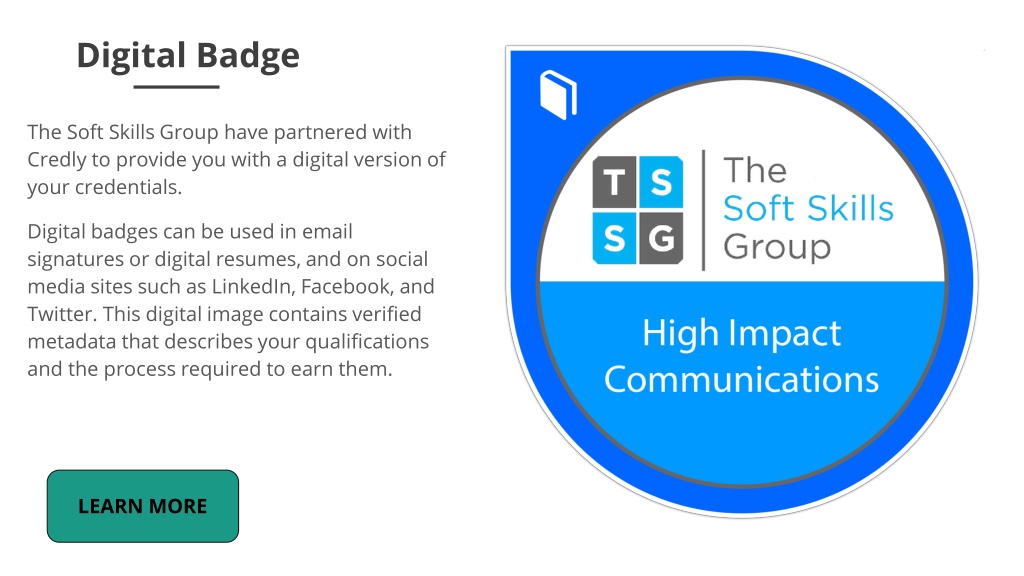 Digital Badge

The Soft Skills Group have partnered with Credly to provide you with a digital version of your credentials.

Digital badges can be used in email signatures or digital resumes, and on social media sites such as LinkedIn, Facebook, and Twitter. This digital image contains verified metadata that describes your qualifications and the process required to earn them.

LEARN MORE

T S S G

The Soft Skills Group

High Impact Communications